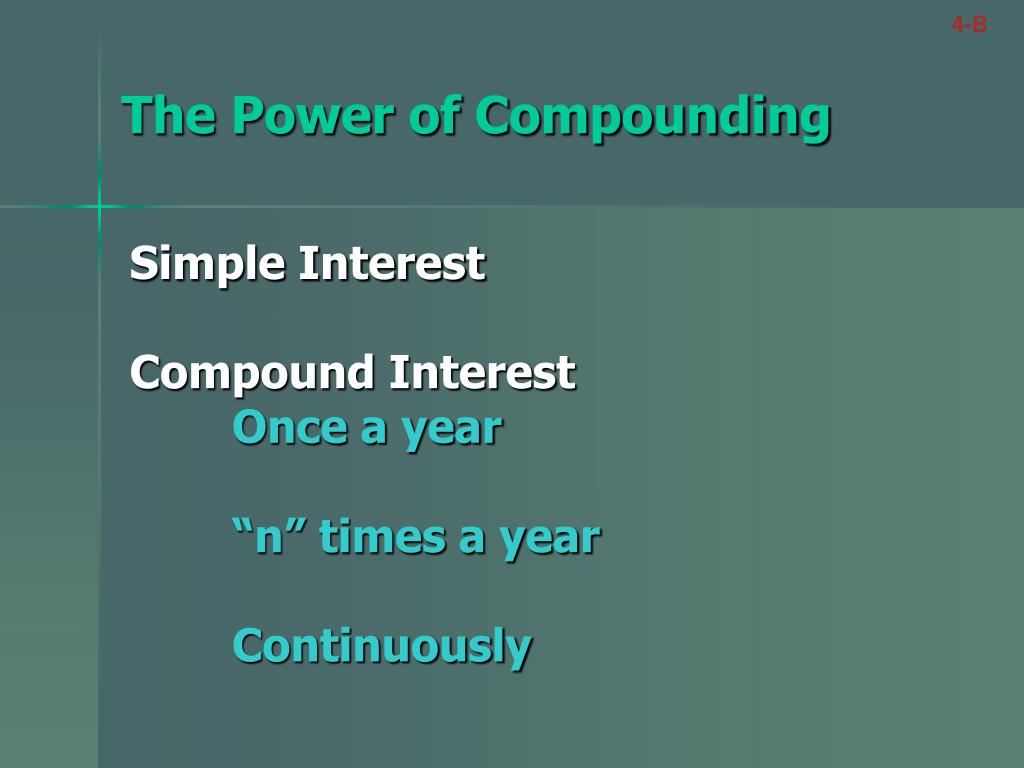 4-B

The Power of Compounding

Simple Interest

Compound Interest

Once a year

“n” times a year

Continuously